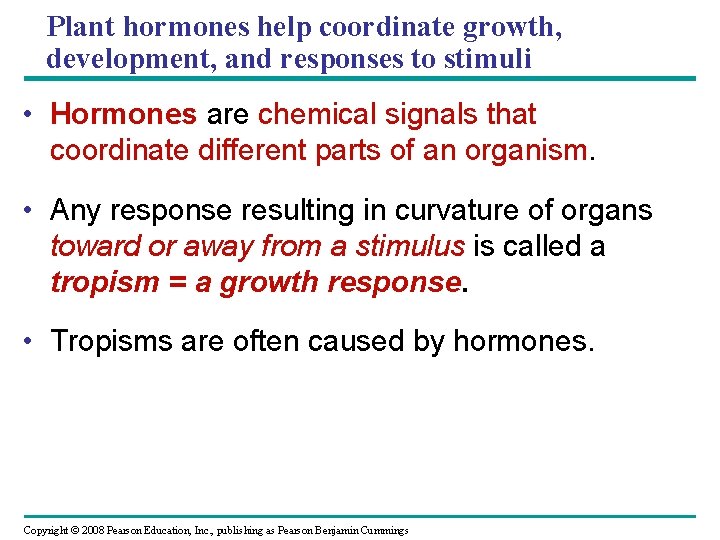 Plant hormones help coordinate growth, development, and responses to stimuli

• Hormones are chemical signals that coordinate different parts of an organism.

• Any response resulting in curvature of organs toward or away from a stimulus is called a tropism = a growth response.

• Tropisms are often caused by hormones.

Copyright © 2008 Pearson Education, Inc., publishing as Pearson Benjamin Cummings